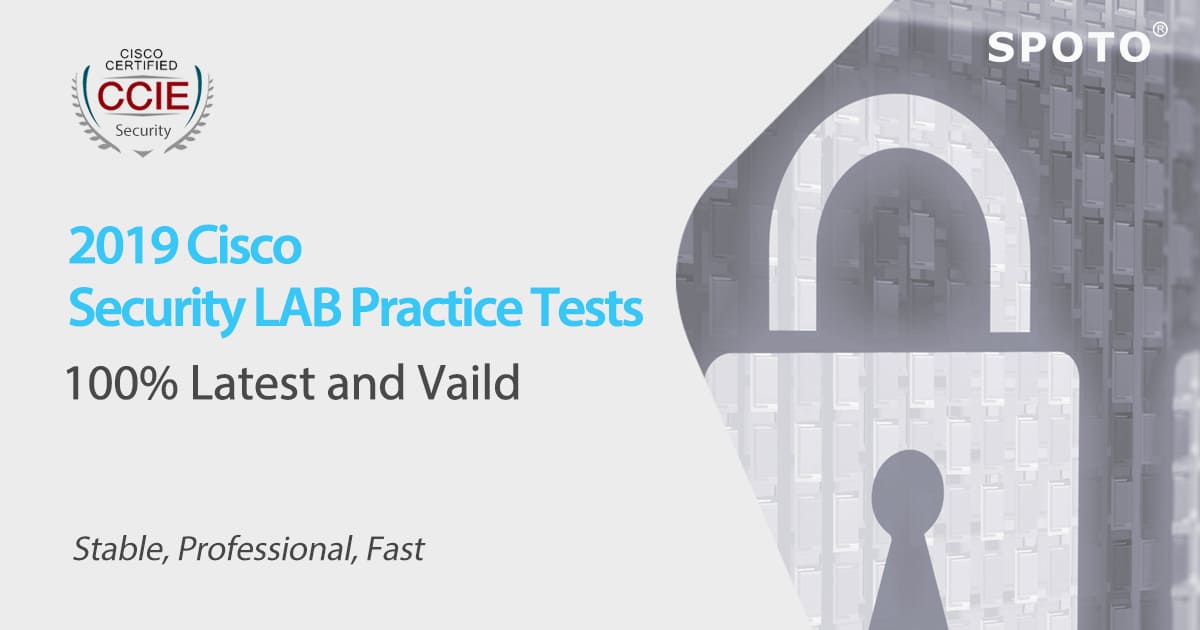 CISCO CERTIFIED
CCIE
Security

SPOTO®

2019 Cisco
Security LAB Practice Tests

100% Latest and Vaild

Stable, Professional, Fast